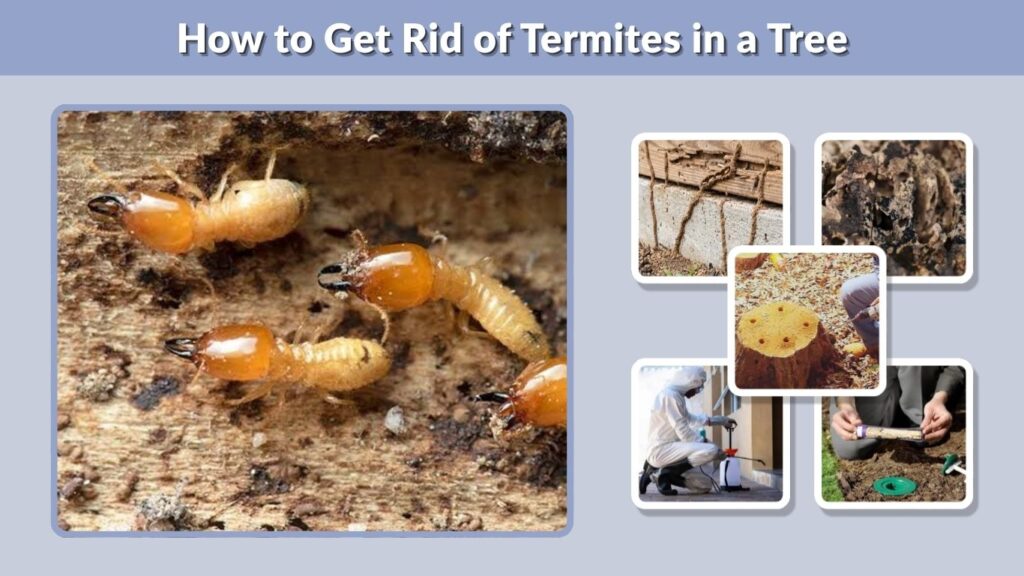 How to Get Rid of Termites in a Tree